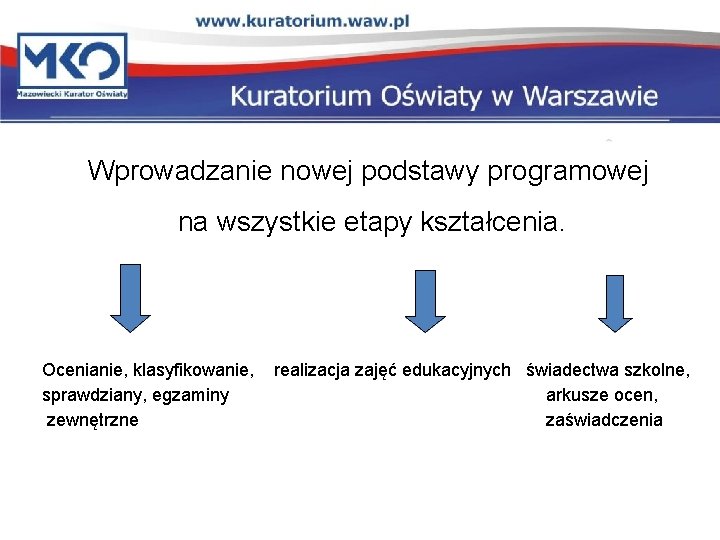 www.kuratorium.waw.pl

MKO
Mazowiecki Kurator Oświaty

Kuratorium Oświaty w Warszawie

Wprowadzanie nowej podstawy programowej na wszystkie etapy kształcenia.

Ocenianie, klasyfikowanie, sprawdziany, egzaminy zewnętrzne

realizacja zajęć edukacyjnych

świadectwa szkolne, arkusze ocen, zaświadczenia